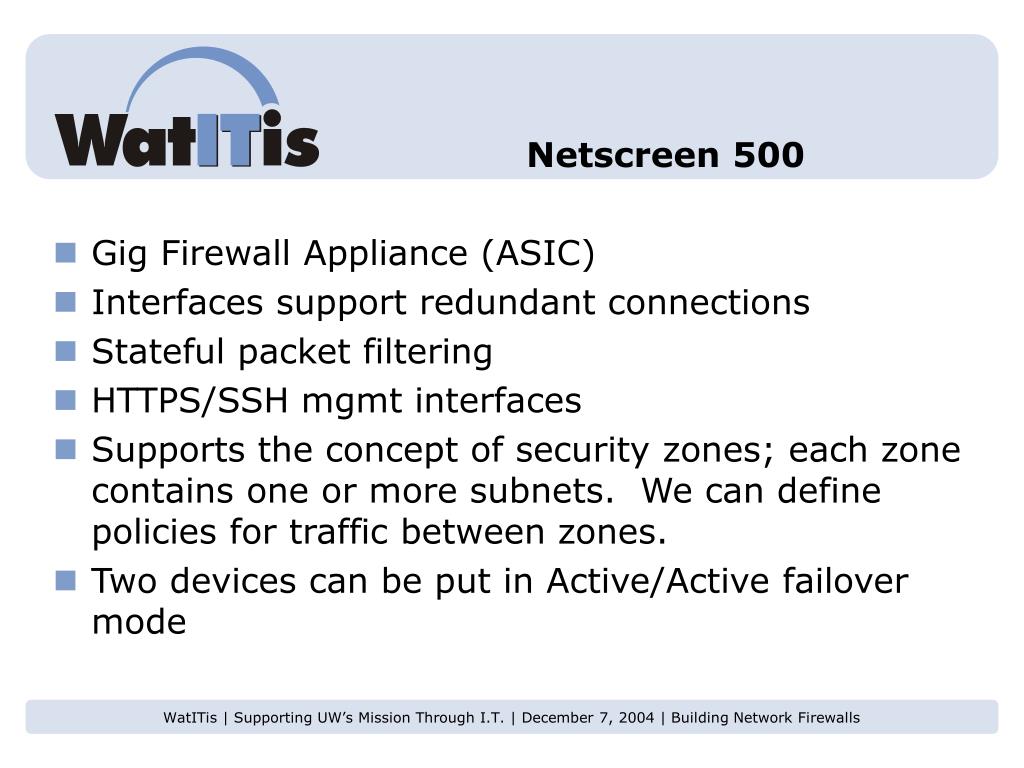 WatITis

Netscreen 500

- Gig Firewall Appliance (ASIC)
- Interfaces support redundant connections
- Stateful packet filtering
- HTTPS/SSH mgmt interfaces
- Supports the concept of security zones; each zone contains one or more subnets. We can define policies for traffic between zones.
- Two devices can be put in Active/Active failover mode

WatITis | Supporting UW's Mission Through I.T. | December 7, 2004 | Building Network Firewalls